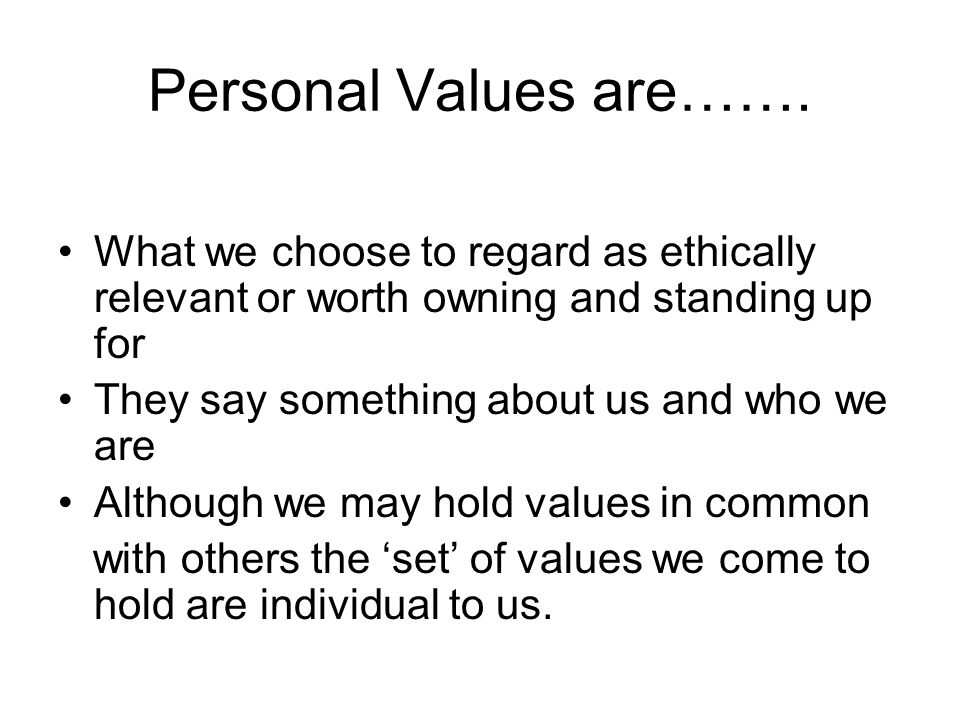 Personal Values are…….

• What we choose to regard as ethically relevant or worth owning and standing up for
• They say something about us and who we are
• Although we may hold values in common with others the ‘set’ of values we come to hold are individual to us.